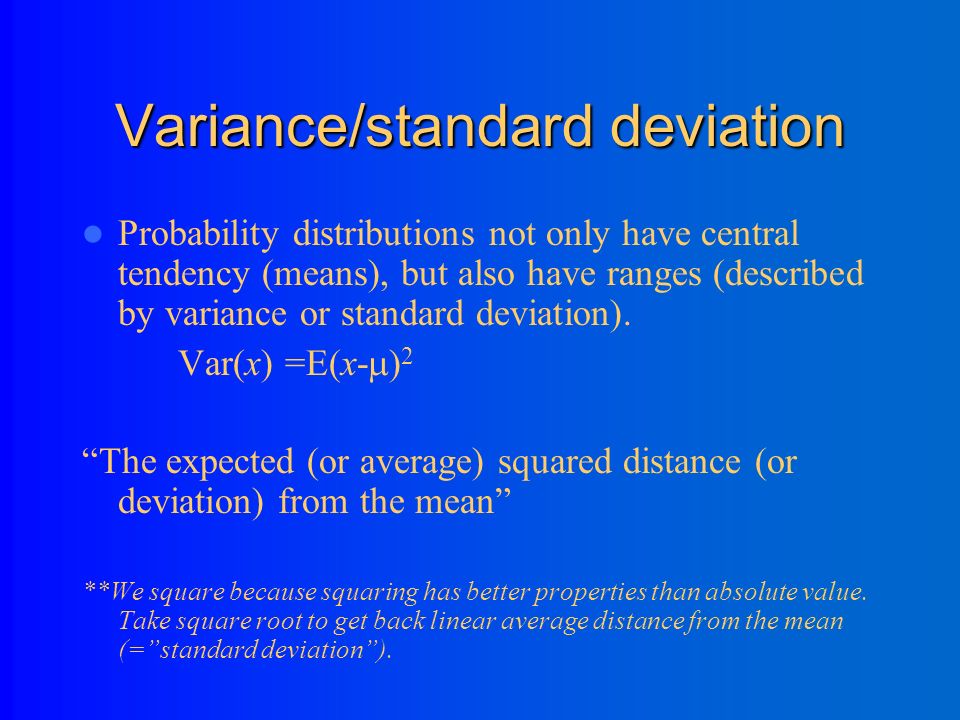 Variance/standard deviation

Probability distributions not only have central tendency (means), but also have ranges (described by variance or standard deviation).

$Var(x) = E(x-\mu)^2$

“The expected (or average) squared distance (or deviation) from the mean”

**We square because squaring has better properties than absolute value. Take square root to get back linear average distance from the mean (=”standard deviation”).